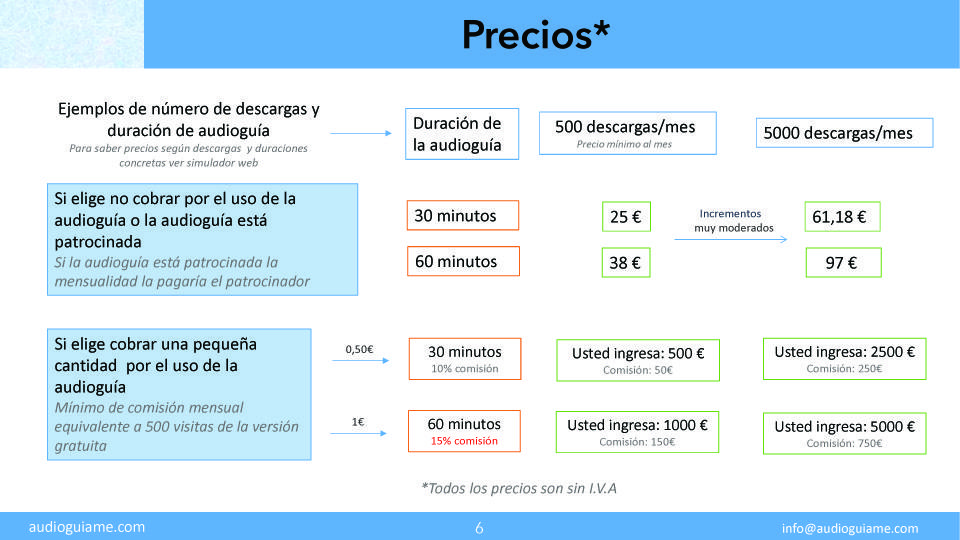 Precios*

Ejemplos de número de descargas y duración de audioguía
Para saber precios según descargas y duraciones concretas ver simulador web

Duración de la audioguía

500 descargas/mes
Precio mínimo al mes

5000 descargas/mes

Si elige no cobrar por el uso de la audioguía o la audioguía está patrocinada
Si la audioguía está patrocinada la mensualidad la pagaría el patrocinador

30 minutos

25 €

Incrementos muy moderados

61,18 €

60 minutos

38 €

97 €

Si elige cobrar una pequeña cantidad por el uso de la audioguía
Mínimo de comisión mensual equivalente a 500 visitas de la versión gratuita

0,50€

30 minutos
10% comisión

Usted ingresa: 500 €
Comisión: 50€

Usted ingresa: 2500 €
Comisión: 250€

1€

60 minutos
15% comisión

Usted ingresa: 1000 €
Comisión: 150€

Usted ingresa: 5000 €
Comisión: 750€

*Todos los precios son sin I.V.A

audioguiame.com

6

info@audioguiame.com